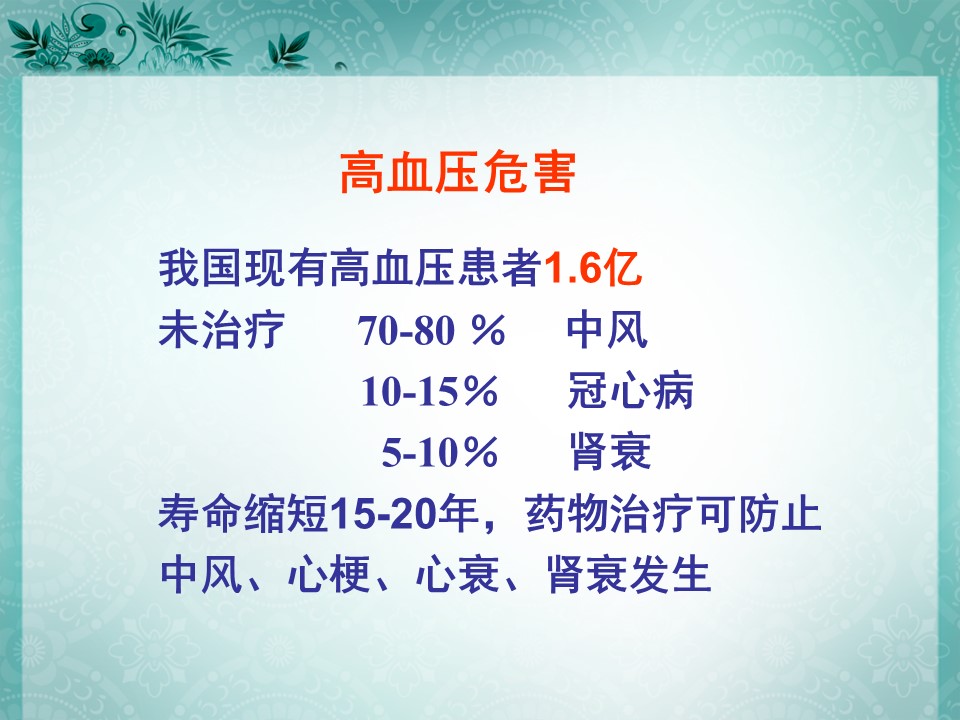 高血压危害

我国现有高血压患者1.6亿

未治疗　　70-80 ％　　中风

10-15％　　冠心病

5-10％　　肾衰

寿命缩短15-20年，药物治疗可防止中风、心梗、心衰、肾衰发生